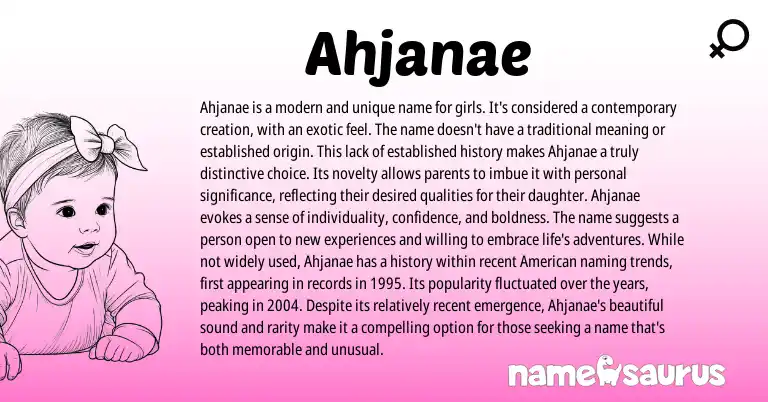 Ahjanae

Ahjanae is a modern and unique name for girls. It's considered a contemporary creation, with an exotic feel. The name doesn't have a traditional meaning or established origin. This lack of established history makes Ahjanae a truly distinctive choice. Its novelty allows parents to imbue it with personal significance, reflecting their desired qualities for their daughter. Ahjanae evokes a sense of individuality, confidence, and boldness. The name suggests a person open to new experiences and willing to embrace life's adventures. While not widely used, Ahjanae has a history within recent American naming trends, first appearing in records in 1995. Its popularity fluctuated over the years, peaking in 2004. Despite its relatively recent emergence, Ahjanae's beautiful sound and rarity make it a compelling option for those seeking a name that's both memorable and unusual.

namesaurus